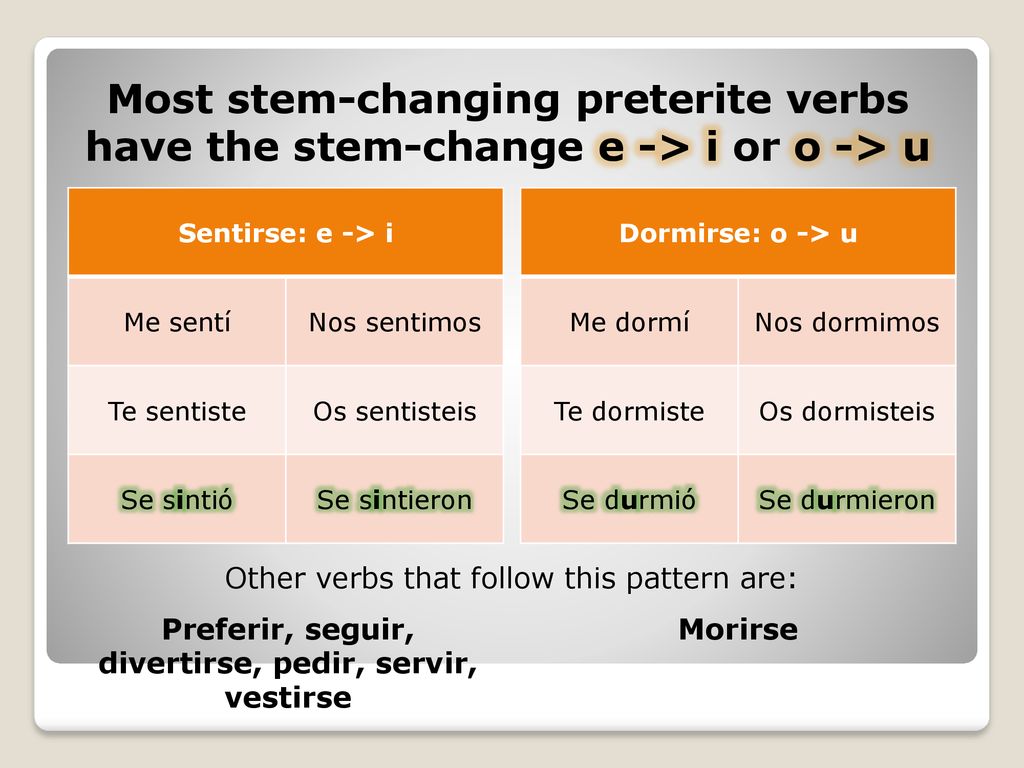 Most stem-changing preterite verbs have the stem-change e -> i or o -> u

| Sentirse: e -> i | |
|---|---|
| Me sentí | Nos sentimos |
| Te sentiste | Os sentisteis |
| Se sintió | Se sintieron |

| Dormirse: o -> u | |
|---|---|
| Me dormí | Nos dormimos |
| Te dormiste | Os dormisteis |
| Se durmió | Se durmieron |

Other verbs that follow this pattern are:

Preferir, seguir, divertirse, pedir, servir, vestirse

Morirse